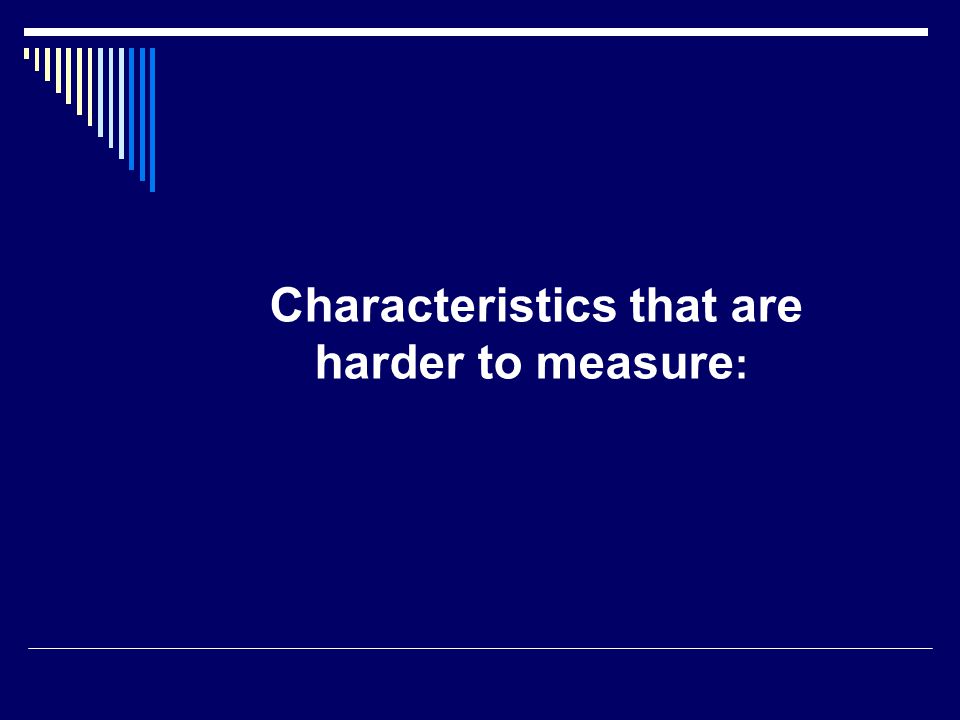 Characteristics that are harder to measure: